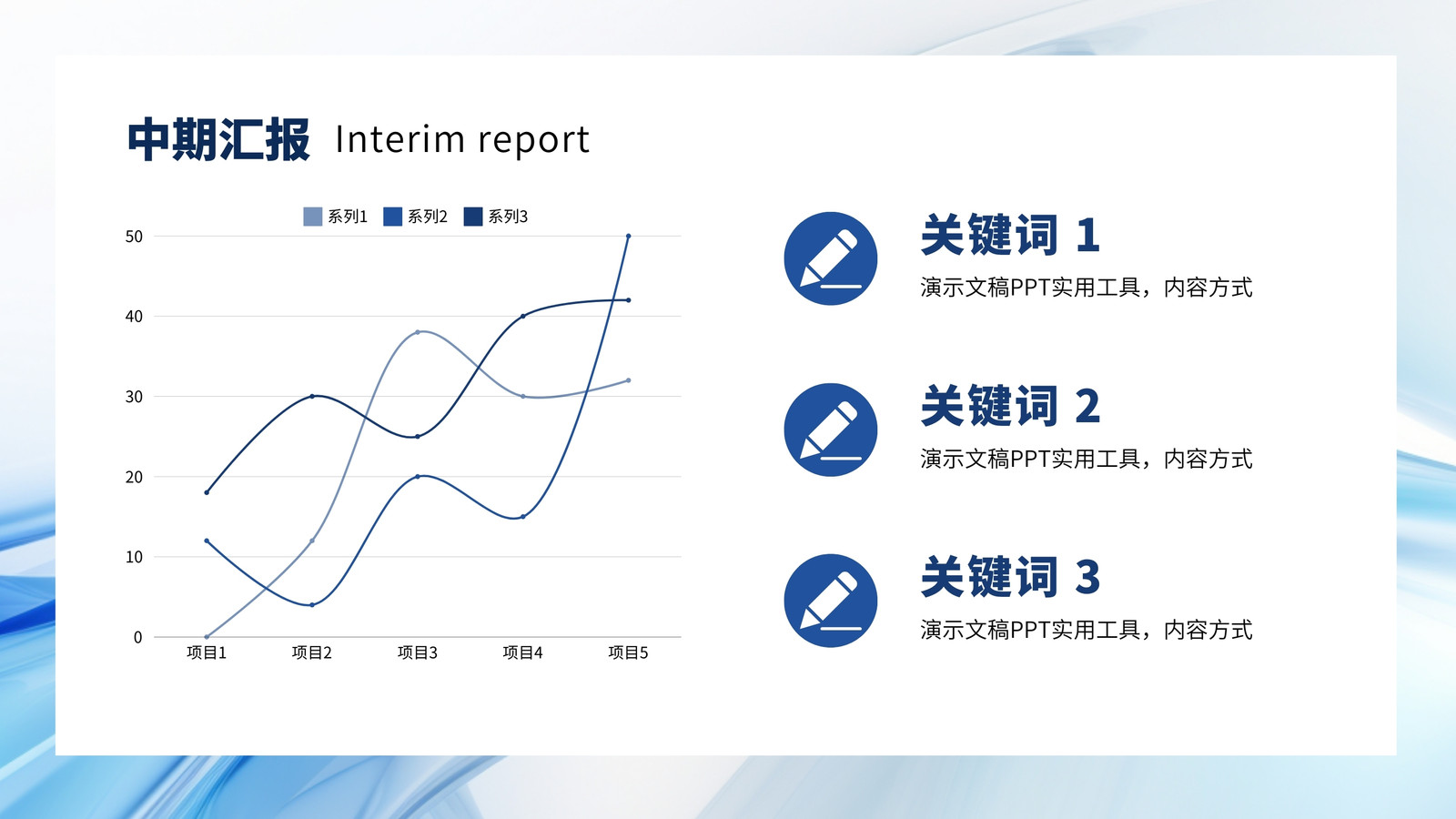 中期汇报 Interim report

系列1 系列2 系列3

50
40
30
20
10
0

项目1 项目2 项目3 项目4 项目5

关键词 1
演示文稿PPT实用工具，内容方式

关键词 2
演示文稿PPT实用工具，内容方式

关键词 3
演示文稿PPT实用工具，内容方式